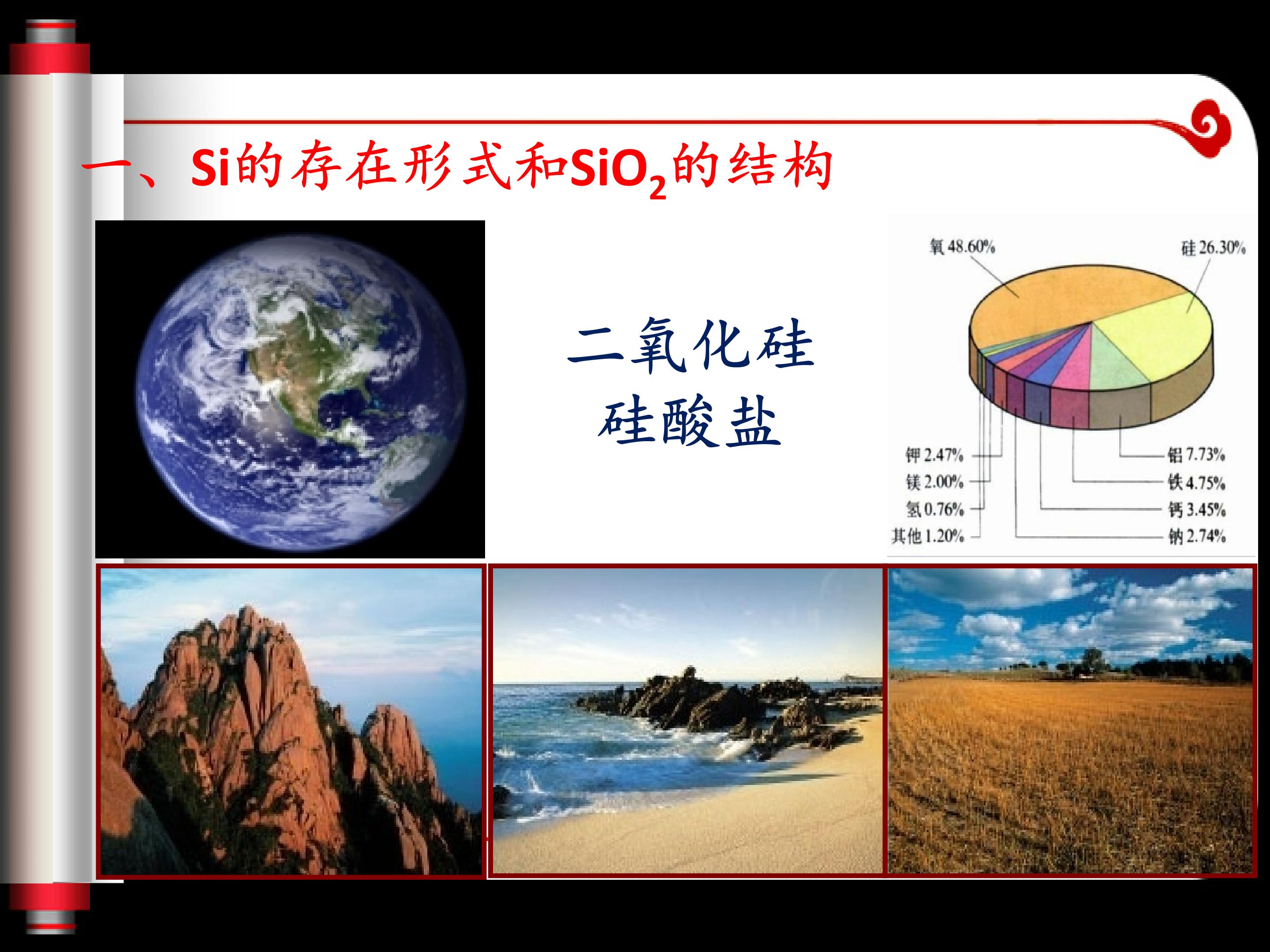 一、Si的存在形式和$SiO_2$的结构

二氧化硅
硅酸盐

氧 48.60%
硅 26.30%
钾 2.47%
镁 2.00%
氢 0.76%
其他 1.20%
铝 7.73%
铁 4.75%
钙 3.45%
钠 2.74%